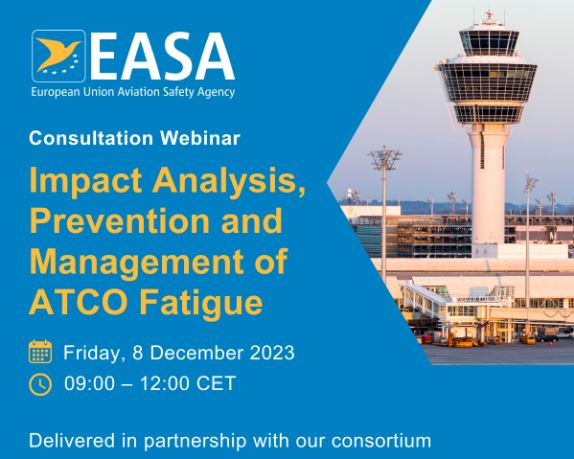 EASA
European Union Aviation Safety Agency

Consultation Webinar

Impact Analysis, Prevention and Management of ATCO Fatigue

Friday, 8 December 2023
09:00 – 12:00 CET

Delivered in partnership with our consortium